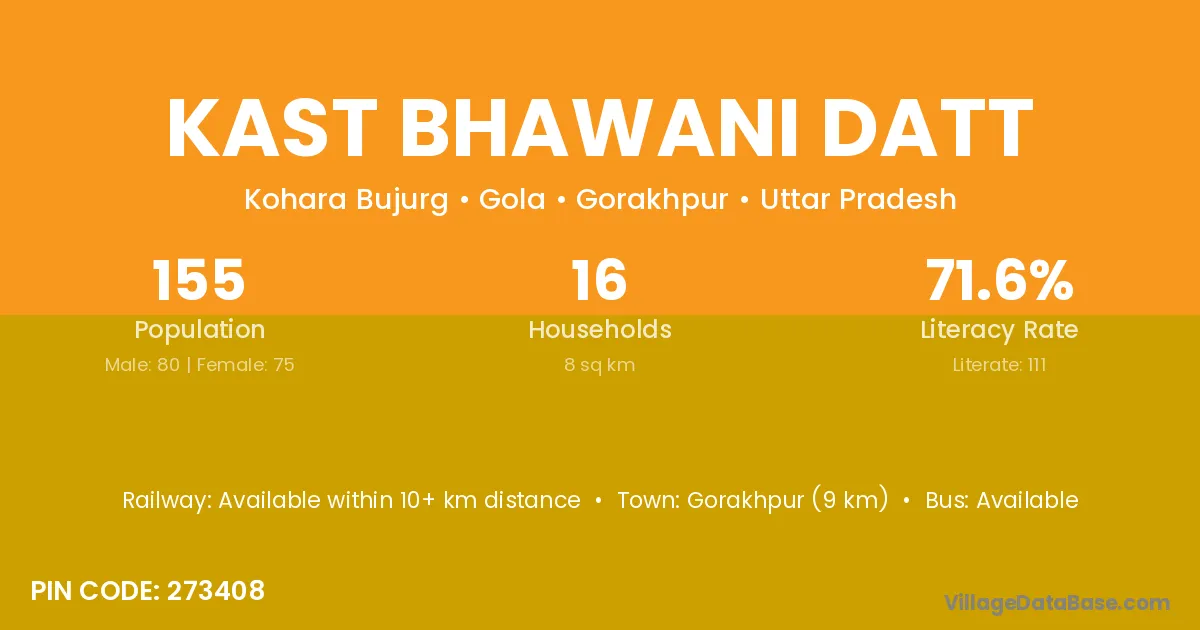 KAST BHAWANI DATT

Kohara Bujurg • Gola • Gorakhpur • Uttar Pradesh

155
Population
Male: 80 | Female: 75

16
Households
8 sq km

71.6%
Literacy Rate
Literate: 111

Railway: Available within 10+ km distance • Town: Gorakhpur (9 km) • Bus: Available

PIN CODE: 273408

VillageDataBase.com